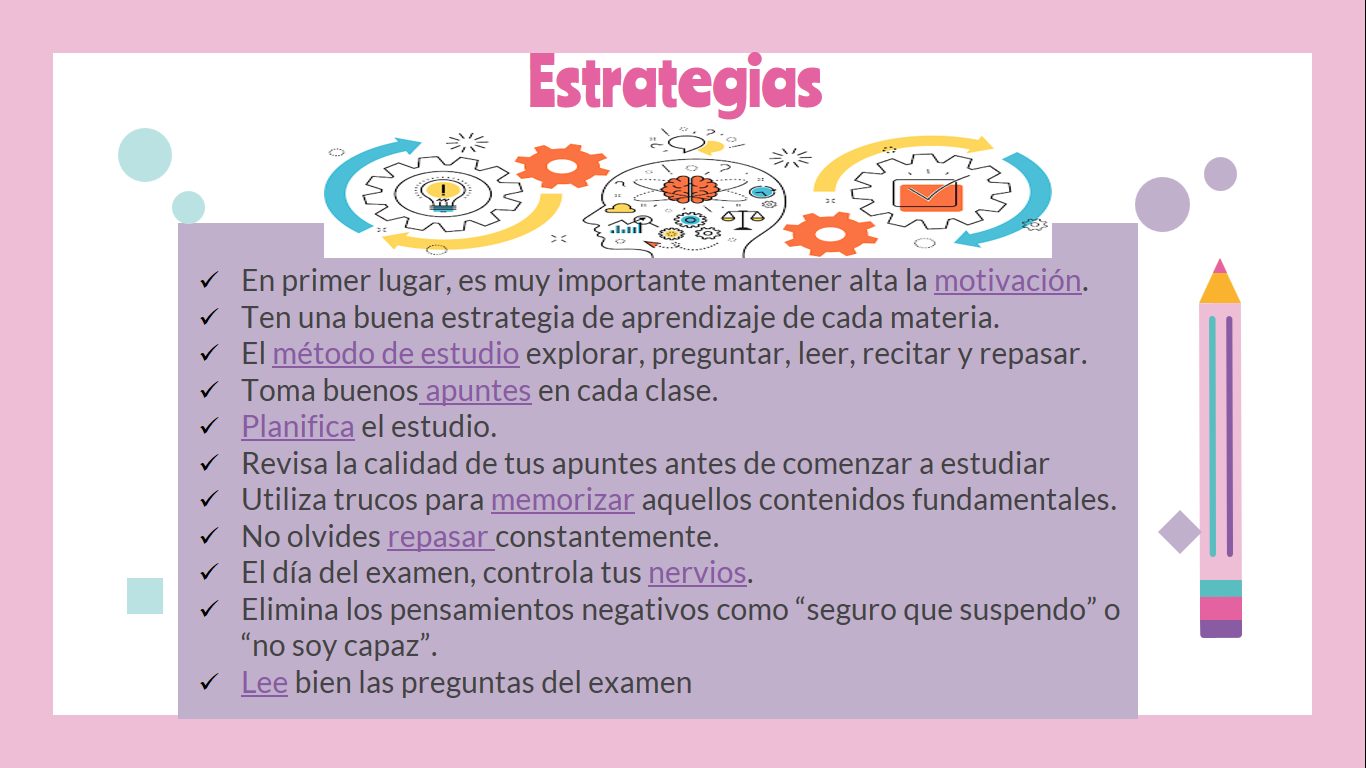 Estrategias

✓ En primer lugar, es muy importante mantener alta la motivación.
✓ Ten una buena estrategia de aprendizaje de cada materia.
✓ El método de estudio explorar, preguntar, leer, recitar y repasar.
✓ Toma buenos apuntes en cada clase.
✓ Planifica el estudio.
✓ Revisa la calidad de tus apuntes antes de comenzar a estudiar
✓ Utiliza trucos para memorizar aquellos contenidos fundamentales.
✓ No olvides repasar constantemente.
✓ El día del examen, controla tus nervios.
✓ Elimina los pensamientos negativos como “seguro que suspendo” o “no soy capaz”.
✓ Lee bien las preguntas del examen